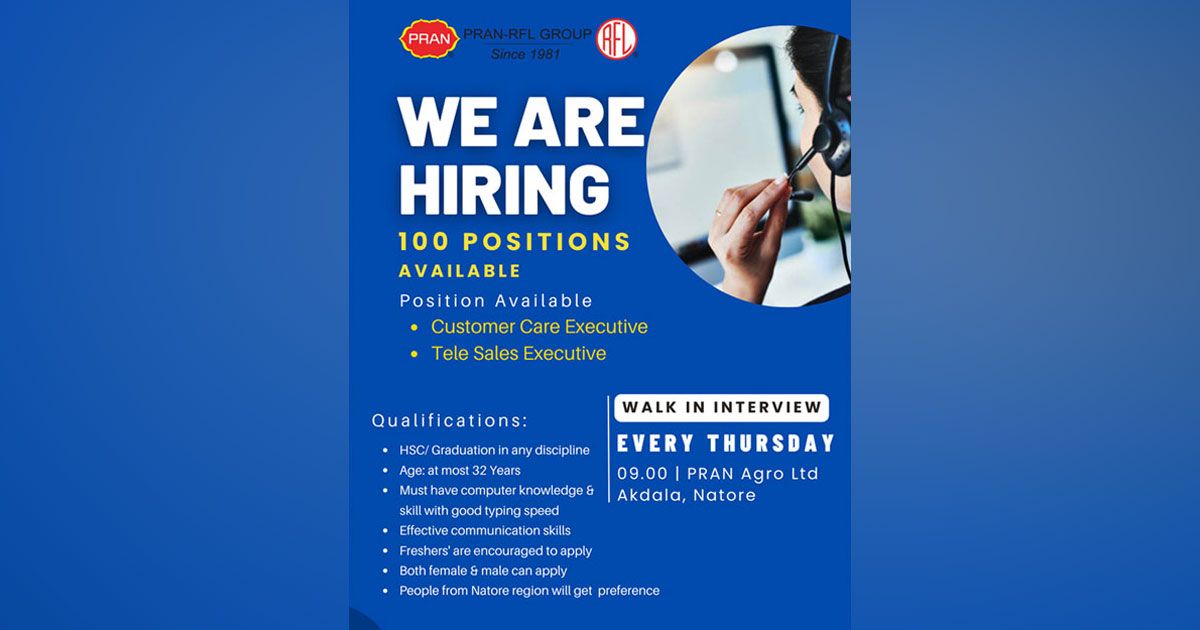 PRAN PRAN-RFL GROUP Since 1981 RFL

WE ARE HIRING

100 POSITIONS AVAILABLE

Position Available
- Customer Care Executive
- Tele Sales Executive

Qualifications:
- HSC/ Graduation in any discipline
- Age: at most 32 Years
- Must have computer knowledge & skill with good typing speed
- Effective communication skills
- Freshers' are encouraged to apply
- Both female & male can apply
- People from Natore region will get preference

WALK IN INTERVIEW

EVERY THURSDAY

09.00 | PRAN Agro Ltd Akdala, Natore